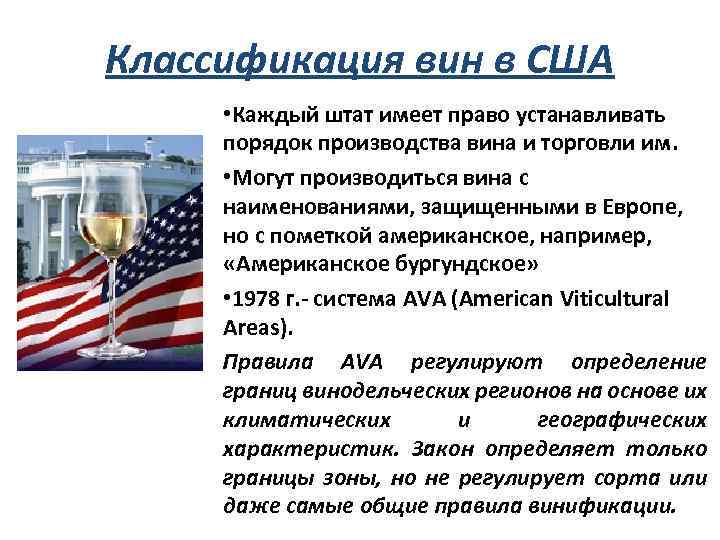 Классификация вин в США

•Каждый штат имеет право устанавливать порядок производства вина и торговли им.

•Могут производиться вина с наименованиями, защищенными в Европе, но с пометкой американское, например, «Американское бургундское»

•1978 г.- система AVA (American Viticultural Areas).

Правила AVA регулируют определение границ винодельческих регионов на основе их климатических и географических характеристик. Закон определяет только границы зоны, но не регулирует сорта или даже самые общие правила винификации.